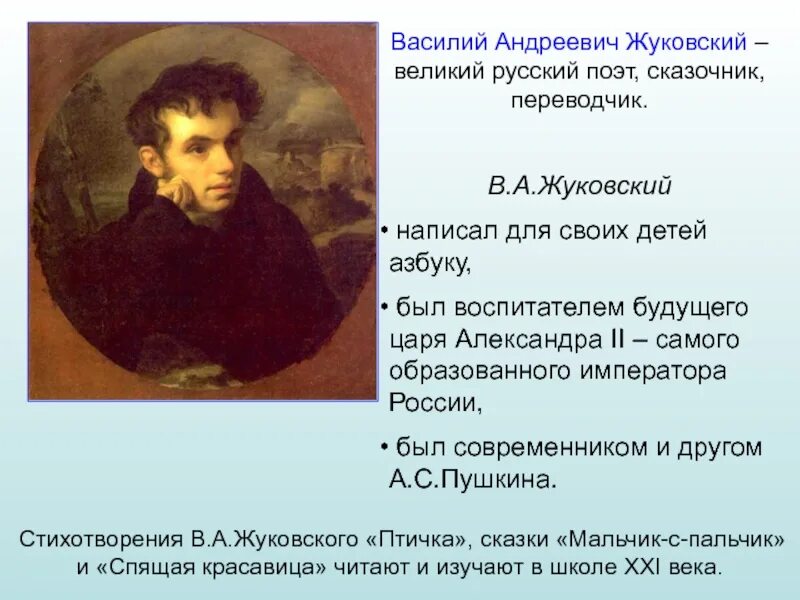 Василий Андреевич Жуковский – великий русский поэт, сказочник, переводчик.

В.А.Жуковский

• написал для своих детей азбуку,

• был воспитателем будущего царя Александра II – самого образованного императора России,

• был современником и другом А.С.Пушкина.

Стихотворения В.А.Жуковского «Птичка», сказки «Мальчик-с-пальчик» и «Спящая красавица» читают и изучают в школе XXI века.